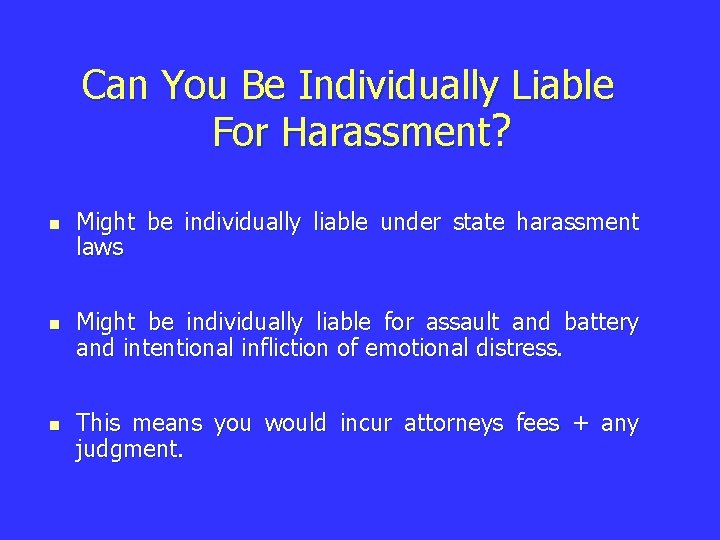 Can You Be Individually Liable For Harassment?

- Might be individually liable under state harassment laws

- Might be individually liable for assault and battery and intentional infliction of emotional distress.

- This means you would incur attorneys fees + any judgment.